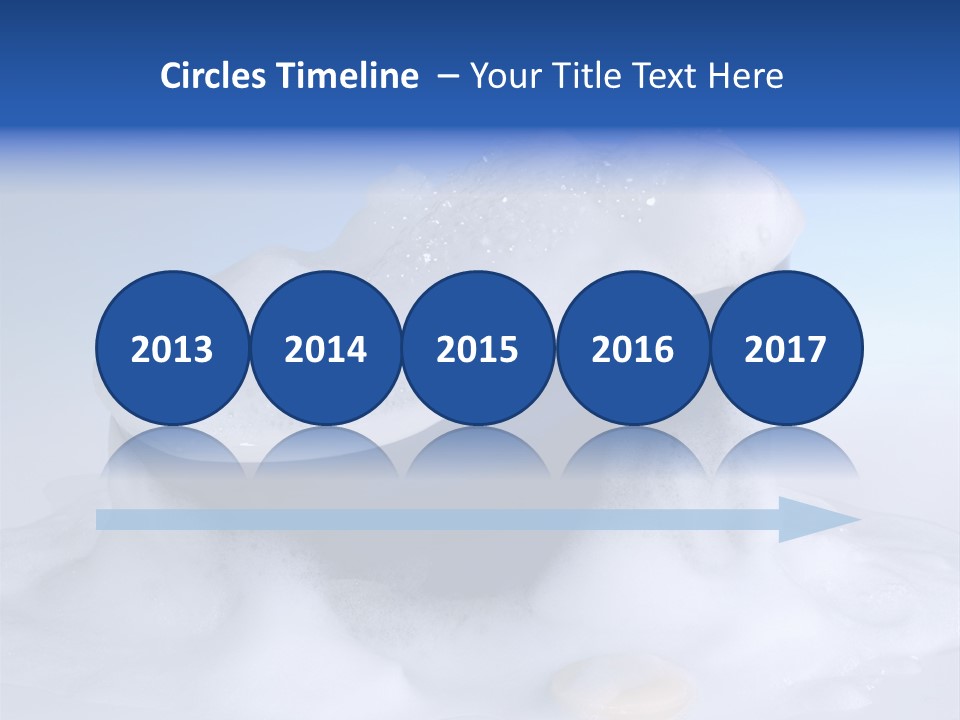 Circles Timeline – Your Title Text Here

2013

2014

2015

2016

2017